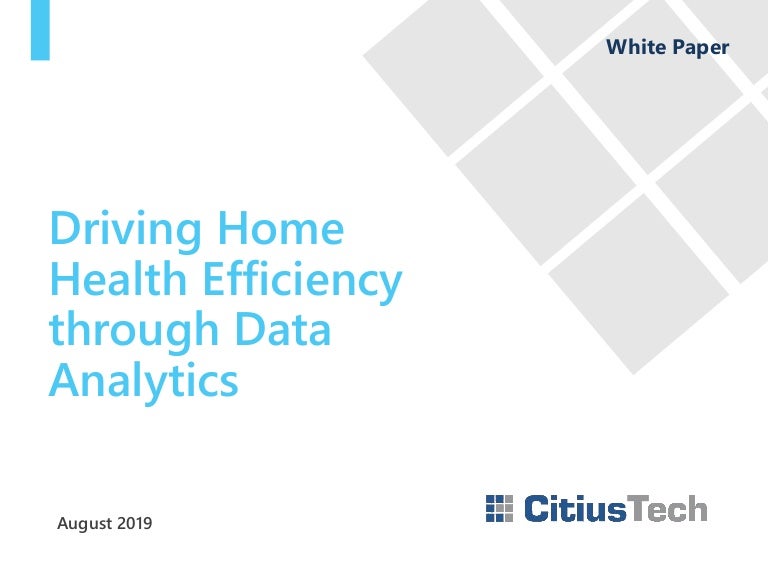 White Paper

Driving Home Health Efficiency through Data Analytics

August 2019

CitiusTech